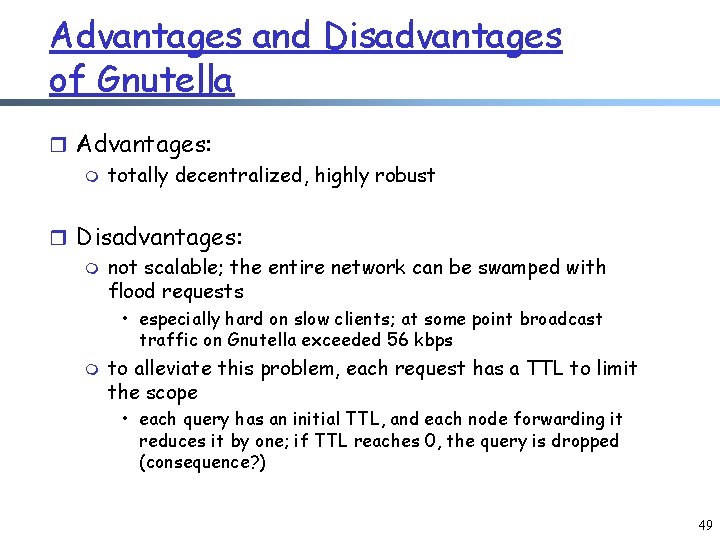 Advantages and Disadvantages of Gnutella

Advantages:

totally decentralized, highly robust

Disadvantages:

not scalable; the entire network can be swamped with flood requests

• especially hard on slow clients; at some point broadcast traffic on Gnutella exceeded 56 kbps

to alleviate this problem, each request has a TTL to limit the scope

• each query has an initial TTL, and each node forwarding it reduces it by one; if TTL reaches 0, the query is dropped (consequence?)

49